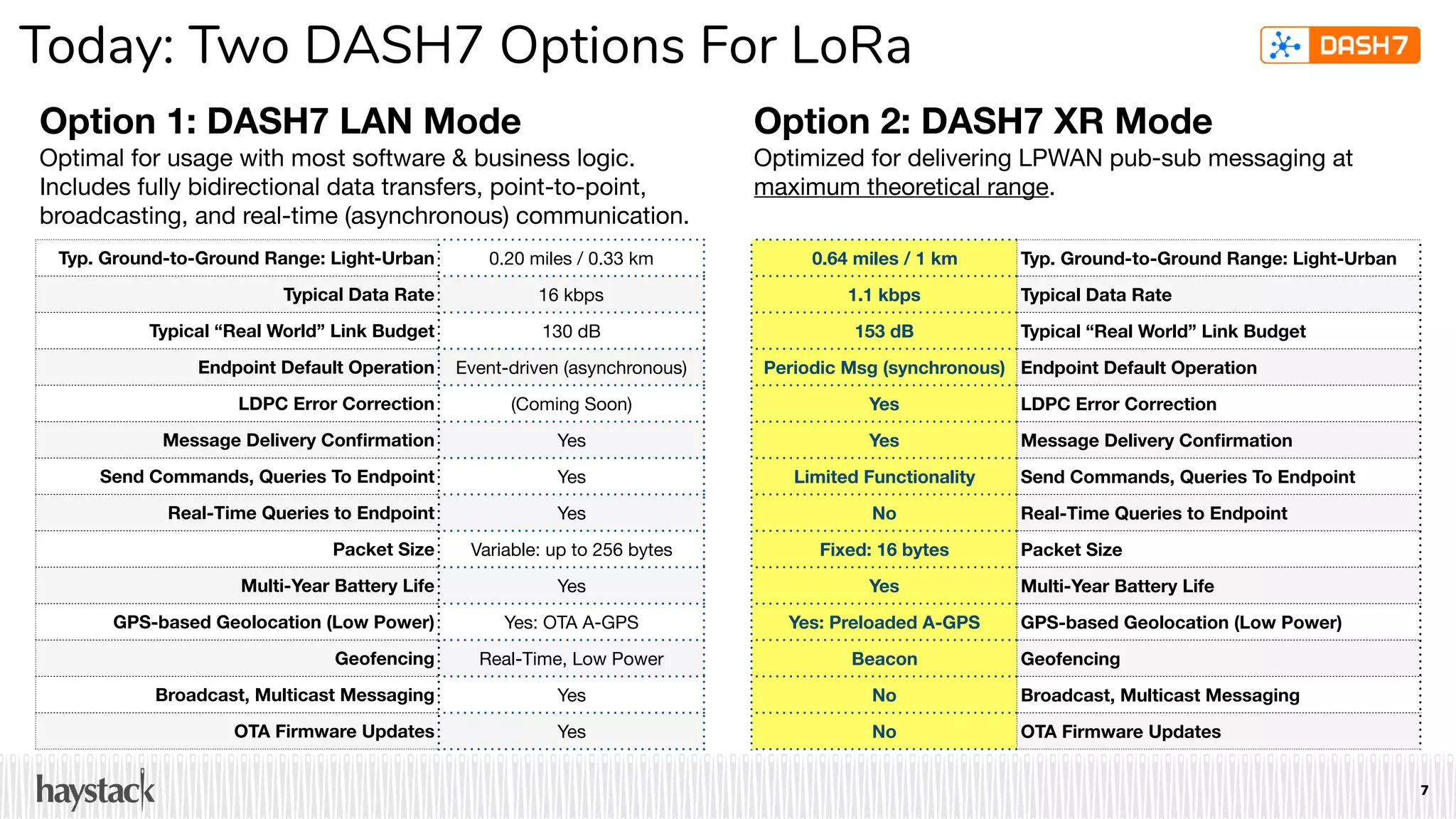 Today: Two DASH7 Options For LoRa

DASH7

Option 1: DASH7 LAN Mode

Optimal for usage with most software & business logic. Includes fully bidirectional data transfers, point-to-point, broadcasting, and real-time (asynchronous) communication.

| Typ. Ground-to-Ground Range: Light-Urban | 0.20 miles / 0.33 km |
|---|---|
| Typical Data Rate | 16 kbps |
| Typical “Real World” Link Budget | 130 dB |
| Endpoint Default Operation | Event-driven (asynchronous) |
| LDPC Error Correction | (Coming Soon) |
| Message Delivery Confirmation | Yes |
| Send Commands, Queries To Endpoint | Yes |
| Real-Time Queries to Endpoint | Yes |
| Packet Size | Variable: up to 256 bytes |
| Multi-Year Battery Life | Yes |
| GPS-based Geolocation (Low Power) | Yes: OTA A-GPS |
| Geofencing | Real-Time, Low Power |
| Broadcast, Multicast Messaging | Yes |
| OTA Firmware Updates | Yes |

Option 2: DASH7 XR Mode

Optimized for delivering LPWAN pub-sub messaging at maximum theoretical range.

| 0.64 miles / 1 km | Typ. Ground-to-Ground Range: Light-Urban |
|---|---|
| 1.1 kbps | Typical Data Rate |
| 153 dB | Typical “Real World” Link Budget |
| Periodic Msg (synchronous) | Endpoint Default Operation |
| Yes | LDPC Error Correction |
| Yes | Message Delivery Confirmation |
| Limited Functionality | Send Commands, Queries To Endpoint |
| No | Real-Time Queries to Endpoint |
| Fixed: 16 bytes | Packet Size |
| Yes | Multi-Year Battery Life |
| Yes: Preloaded A-GPS | GPS-based Geolocation (Low Power) |
| Beacon | Geofencing |
| No | Broadcast, Multicast Messaging |
| No | OTA Firmware Updates |

haystack

7